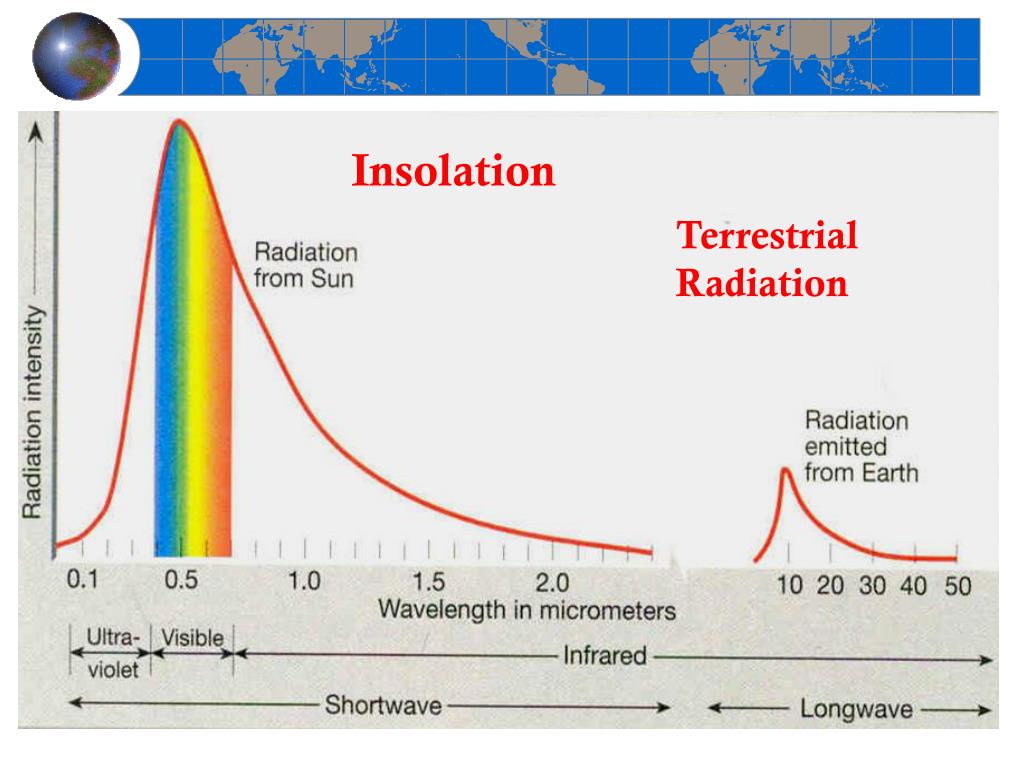 Insolation

Terrestrial Radiation

Radiation intensity

Radiation from Sun

Radiation emitted from Earth

0.1 0.5 1.0 1.5 2.0

10 20 30 40 50

Wavelength in micrometers

Ultra-violet

Visible

Infrared

Shortwave

Longwave